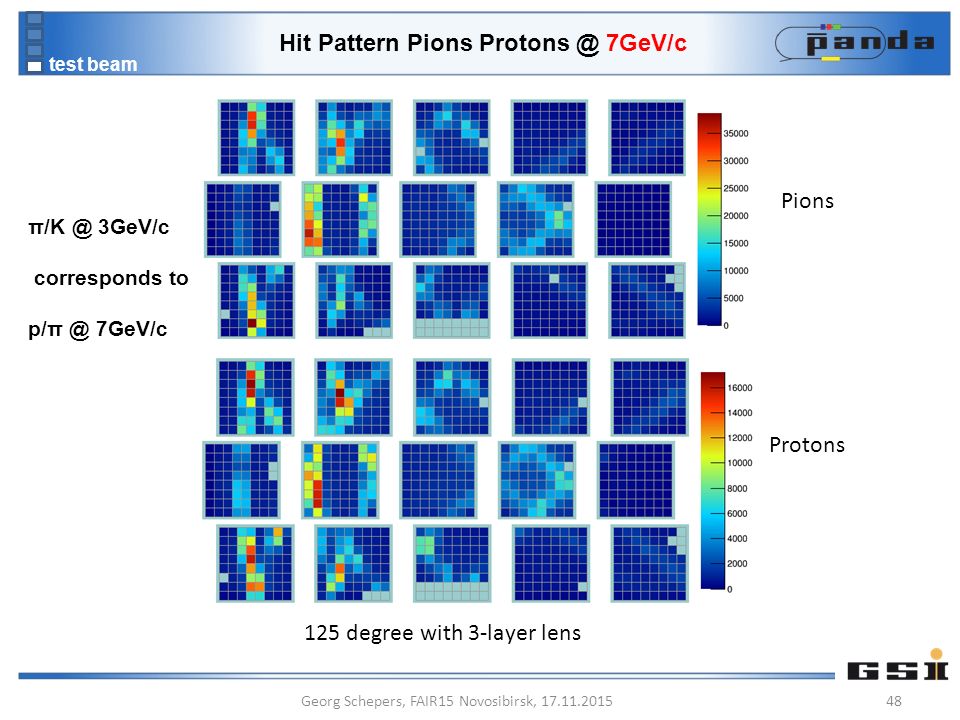 test beam

Hit Pattern Pions Protons @ 7GeV/c

panda

π/K @ 3GeV/c

corresponds to

p/π @ 7GeV/c

35000
30000
25000
20000
15000
10000
5000
0

Pions

16000
14000
12000
10000
8000
6000
4000
2000
0

Protons

125 degree with 3-layer lens

GSI

Georg Schepers, FAIR15 Novosibirsk, 17.11.2015

48